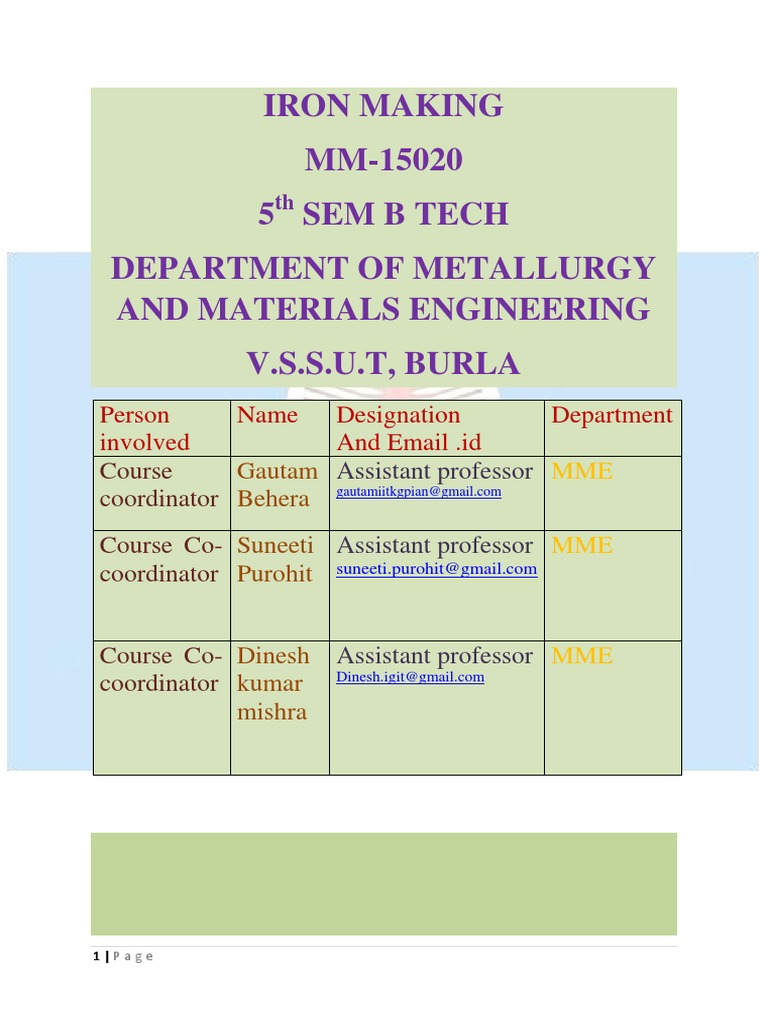 IRON MAKING

MM-15020

5$^{th}$ SEM B TECH

DEPARTMENT OF METALLURGY AND MATERIALS ENGINEERING

V.S.S.U.T, BURLA

| Person involved | Name | Designation And Email .id | Department |
|---|---|---|---|
| Course coordinator | Gautam Behera | Assistant professor gautamiitkgpian@gmail.com | MME |
| Course Co-coordinator | Suneeti Purohit | Assistant professor suneeti.purohit@gmail.com | MME |
| Course Co-coordinator | Dinesh kumar mishra | Assistant professor Dinesh.igit@gmail.com | MME |

1 | P a g e